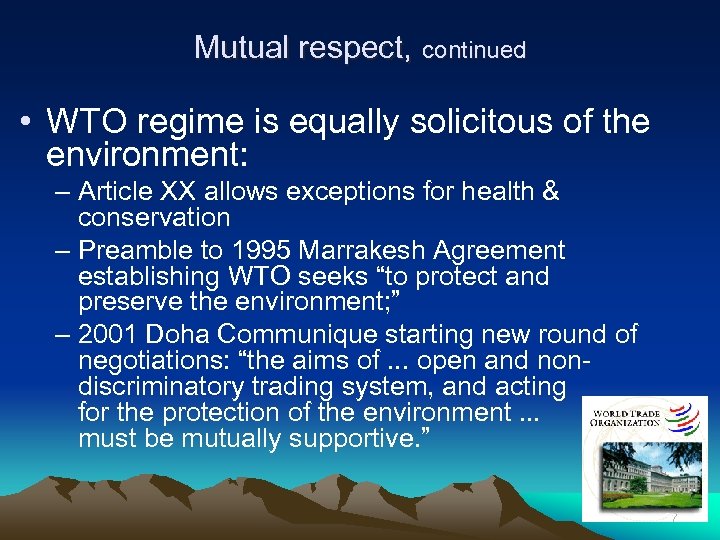 Mutual respect, continued

• WTO regime is equally solicitous of the environment:
– Article XX allows exceptions for health & conservation
– Preamble to 1995 Marrakesh Agreement establishing WTO seeks “to protect and preserve the environment;”
– 2001 Doha Communique starting new round of negotiations: “the aims of ... open and non-discriminatory trading system, and acting for the protection of the environment ... must be mutually supportive.”

WORLD TRADE ORGANIZATION

7